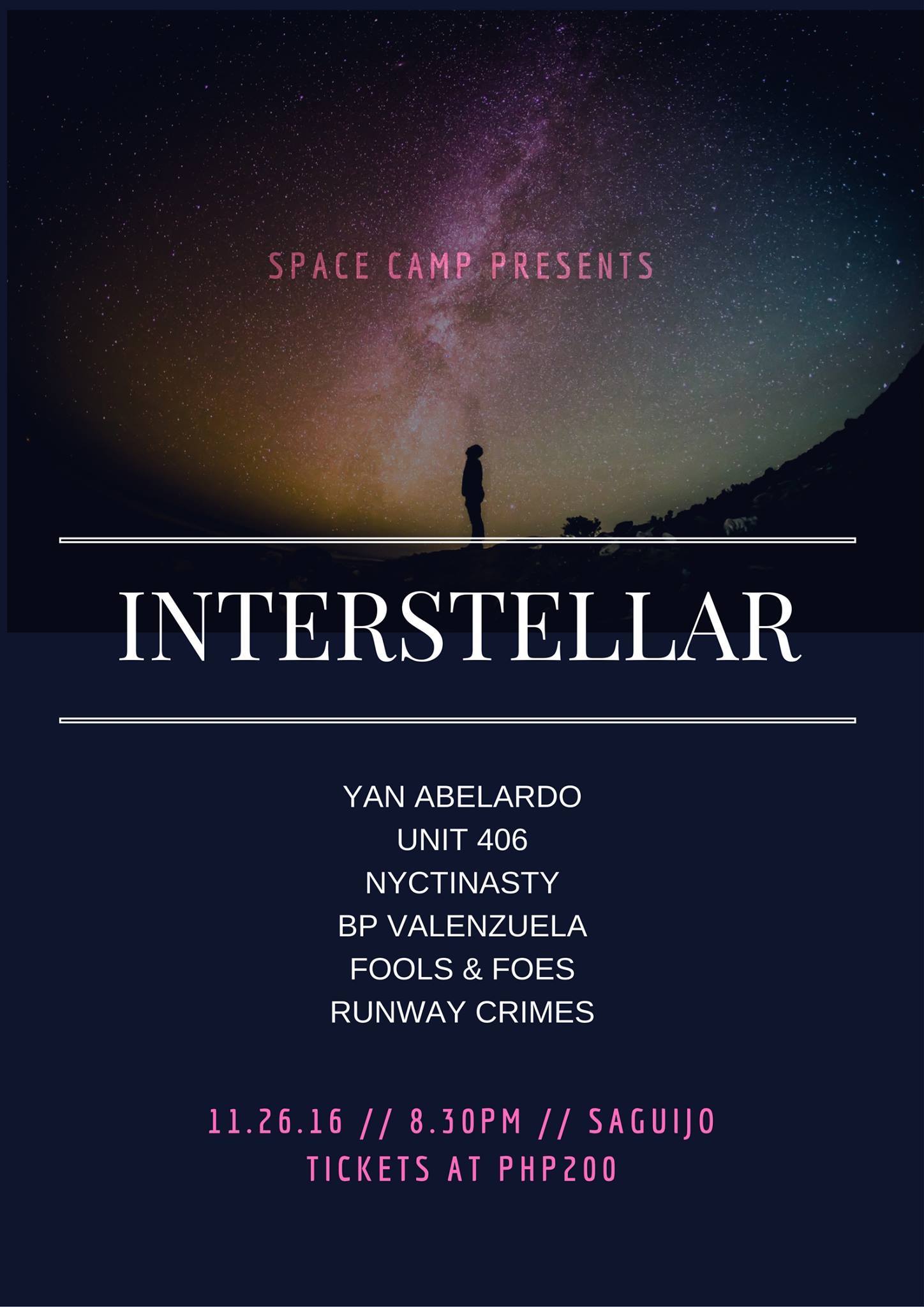 SPACE CAMP PRESENTS

INTERSTELLAR

YAN ABELARDO
UNIT 406
NYCTINASTY
BP VALENZUELA
FOOLS & FOES
RUNWAY CRIMES

11.26.16 // 8.30PM // SAGUIJO
TICKETS AT PHP200